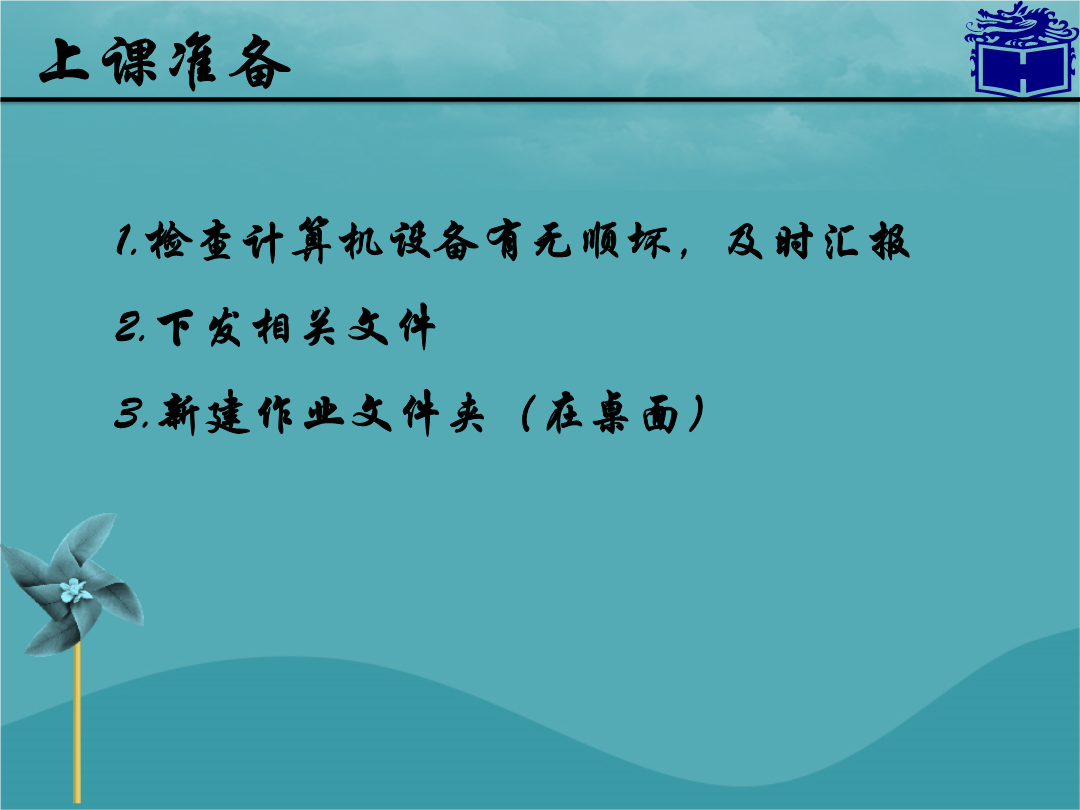 上课准备

1.检查计算机设备有无顺坏，及时汇报

2.下发相关文件

3.新建作业文件夹（在桌面）